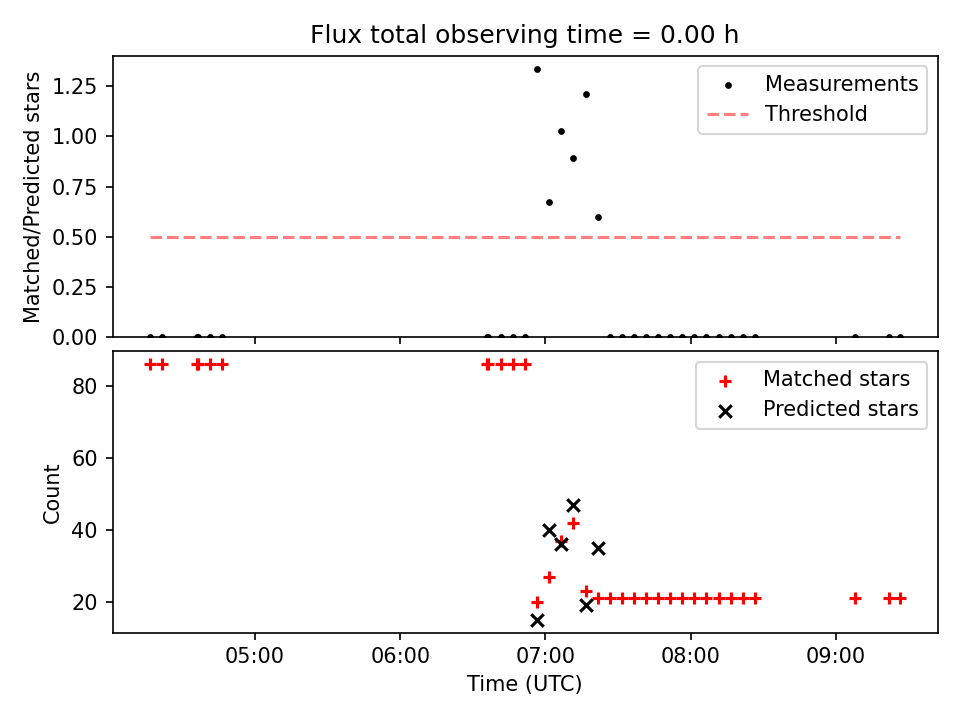 Flux total observing time = 0.00 h

Matched/Predicted stars

1.25
1.00
0.75
0.50
0.25
0.00

Measurements
Threshold

Count

80
60
40
20

Matched stars
Predicted stars

05:00
06:00
07:00
08:00
09:00

Time (UTC)